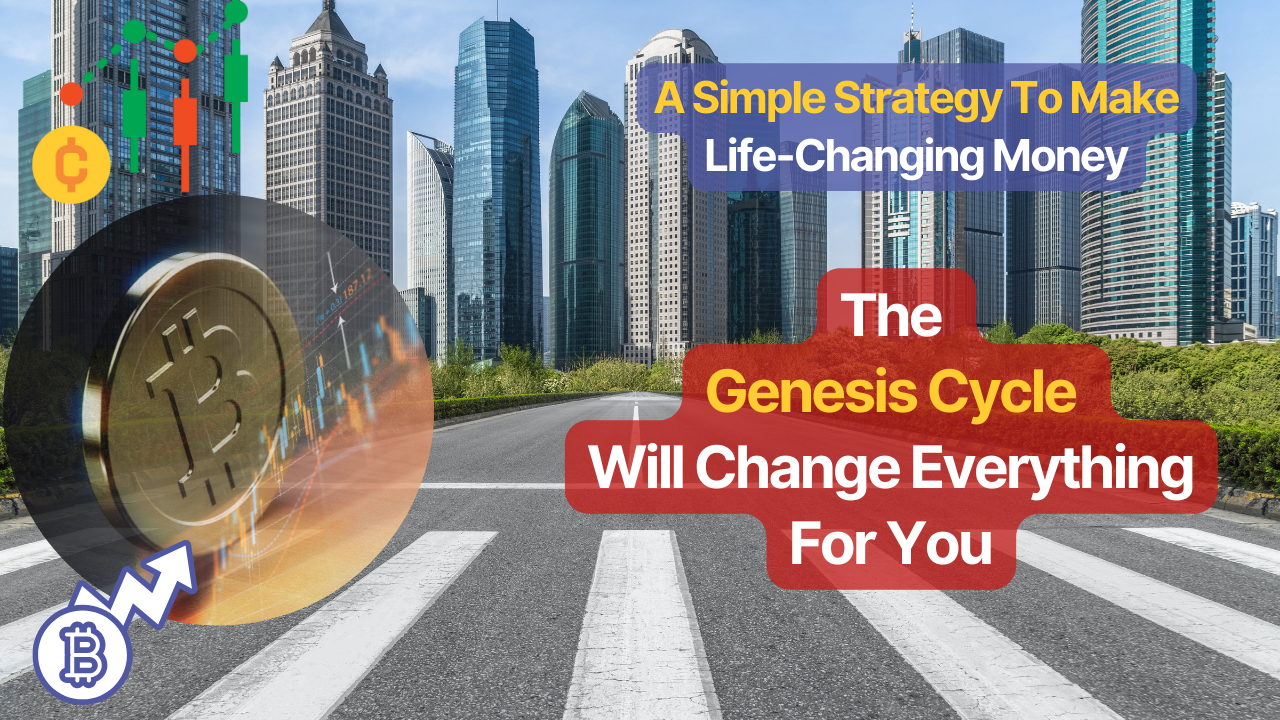 A Simple Strategy To Make
Life-Changing Money

The
Genesis Cycle
Will Change Everything
For You